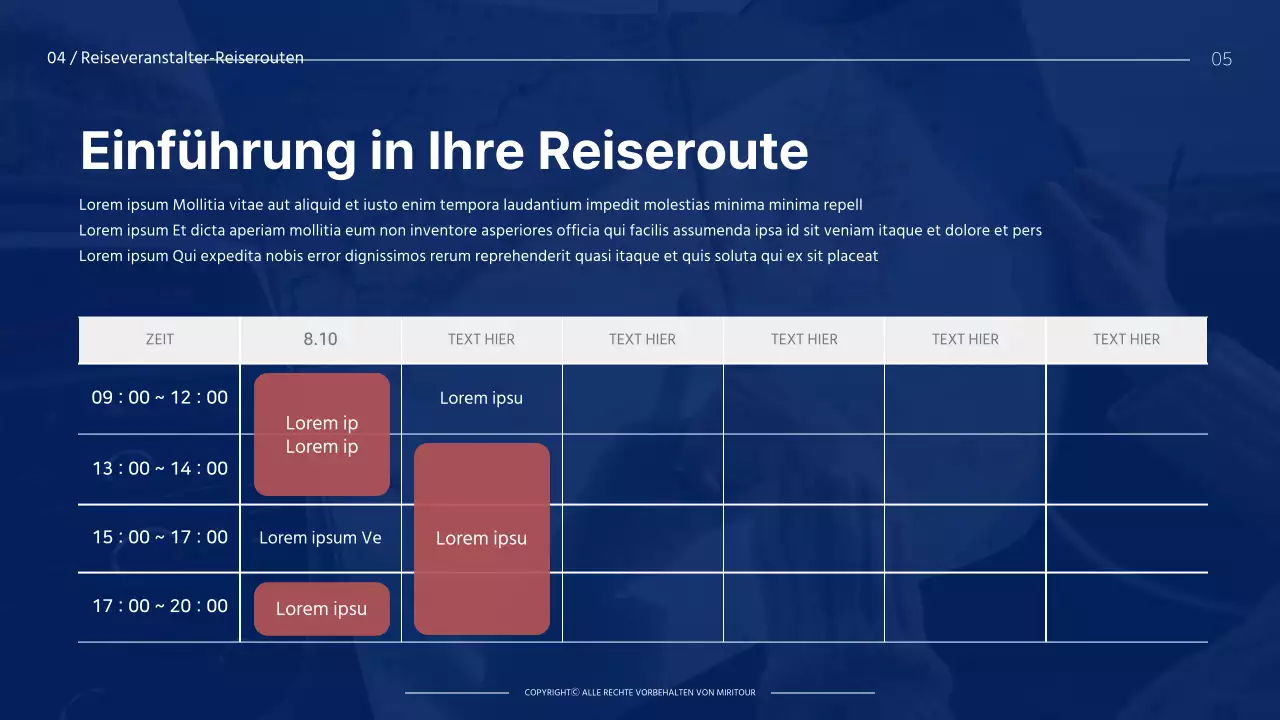 04 / Reiseveranstalter-Reiserouten

05

Einführung in Ihre Reiseroute

Lorem ipsum Mollitia vitae aut aliquid et iusto enim tempora laudantium impedit molestias minima minima repell
Lorem ipsum Et dicta aperiam mollitia eum non inventore asperiores officia qui facilis assumenda ipsa id sit veniam itaque et dolore et pers
Lorem ipsum Qui expedita nobis error dignissimos rerum reprehenderit quasi itaque et quis soluta qui ex sit placeat

| ZEIT | 8.10 | TEXT HIER | TEXT HIER | TEXT HIER | TEXT HIER | TEXT HIER |
|---|---|---|---|---|---|---|
| 09 : 00 ~ 12 : 00 | Lorem ip Lorem ip | Lorem ipsu | | | | |
| 13 : 00 ~ 14 : 00 | | Lorem ipsu | | | | |
| 15 : 00 ~ 17 : 00 | Lorem ipsum Ve | | | | | |
| 17 : 00 ~ 20 : 00 | Lorem ipsu | | | | | |

COPYRIGHT© ALLE RECHTE VORBEHALTEN VON MIRITOUR